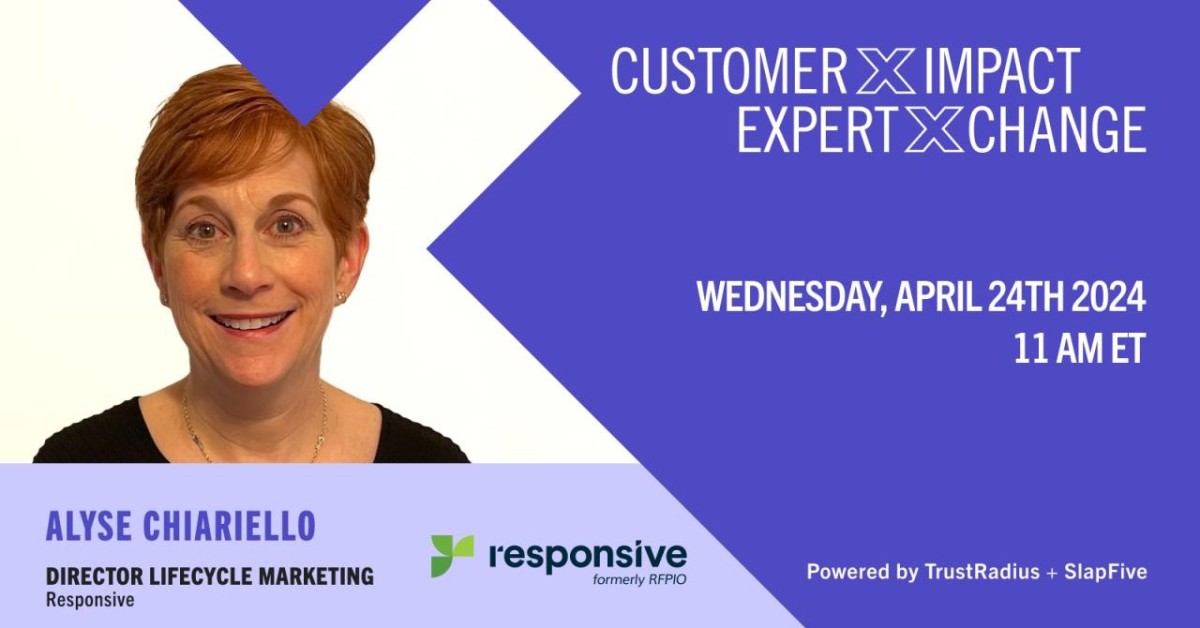 CUSTOMER X IMPACT
EXPERT X CHANGE

WEDNESDAY, APRIL 24TH 2024
11 AM ET

ALYSE CHIARIELLO

DIRECTOR LIFECYCLE MARKETING
Responsive

responsive
formerly RFPIO

Powered by TrustRadius + SlapFive